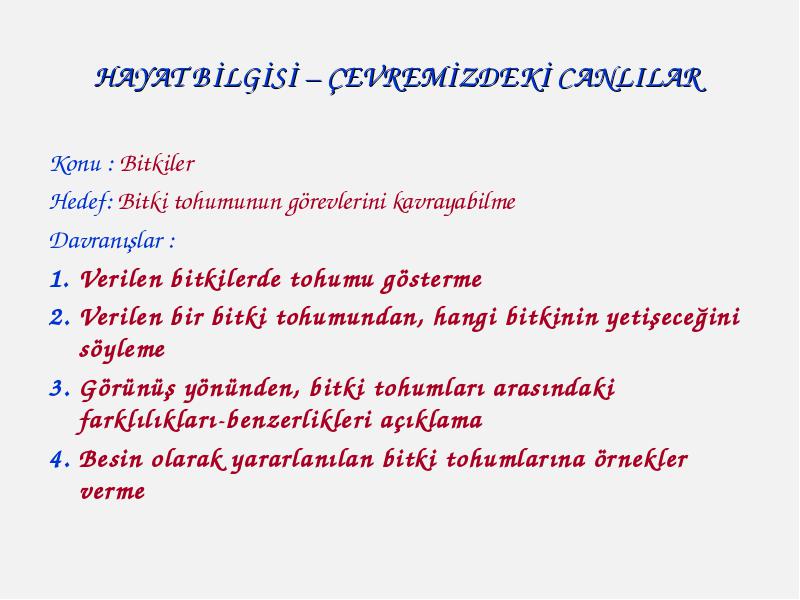 HAYAT BİLGİSİ – ÇEVREMİZDEKİ CANLILAR

Konu : Bitkiler

Hedef: Bitki tohumunun görevlerini kavrayabilme

Davranışlar :

1. Verilen bitkilerde tohumu gösterme
2. Verilen bir bitki tohumundan, hangi bitkinin yetişeceğini söyleme
3. Görünüş yönünden, bitki tohumları arasındaki farklılıkları-benzerlikleri açıklama
4. Besin olarak yararlanılan bitki tohumlarına örnekler verme